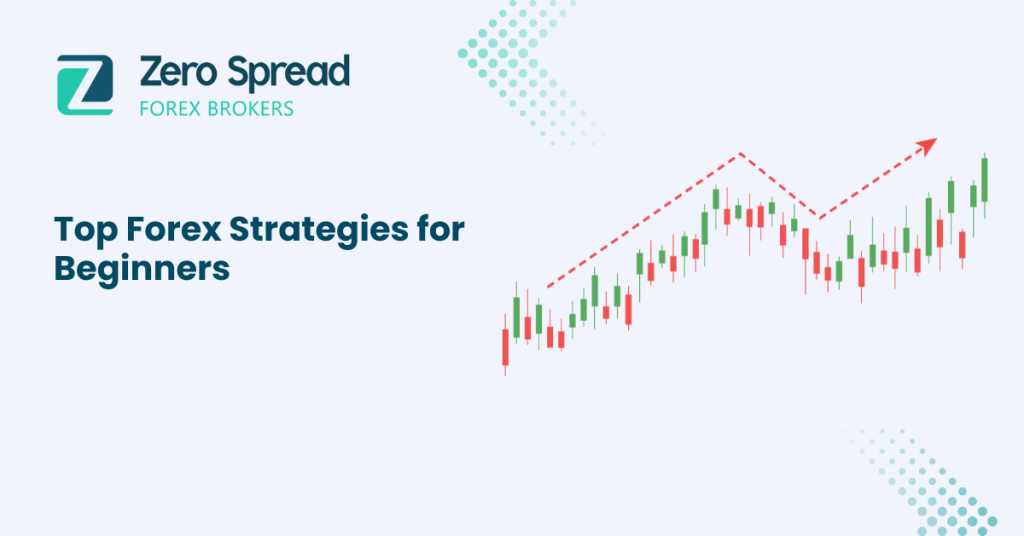 Z
Zero Spread
FOREX BROKERS

Top Forex Strategies for Beginners